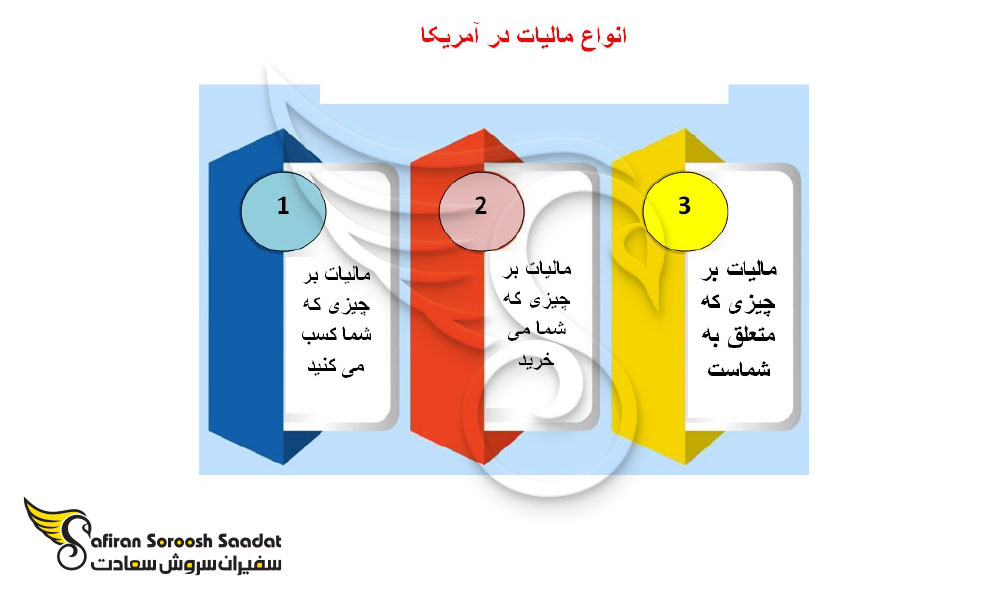 انواع مالیات در آمریکا

1

مالیات بر چیزی که شما کسب می کنید

2

مالیات بر چیزی که شما می خرید

3

مالیات بر چیزی که متعلق به شماست

Safiran Soroosh Saadat
سفیران سروش سعادت